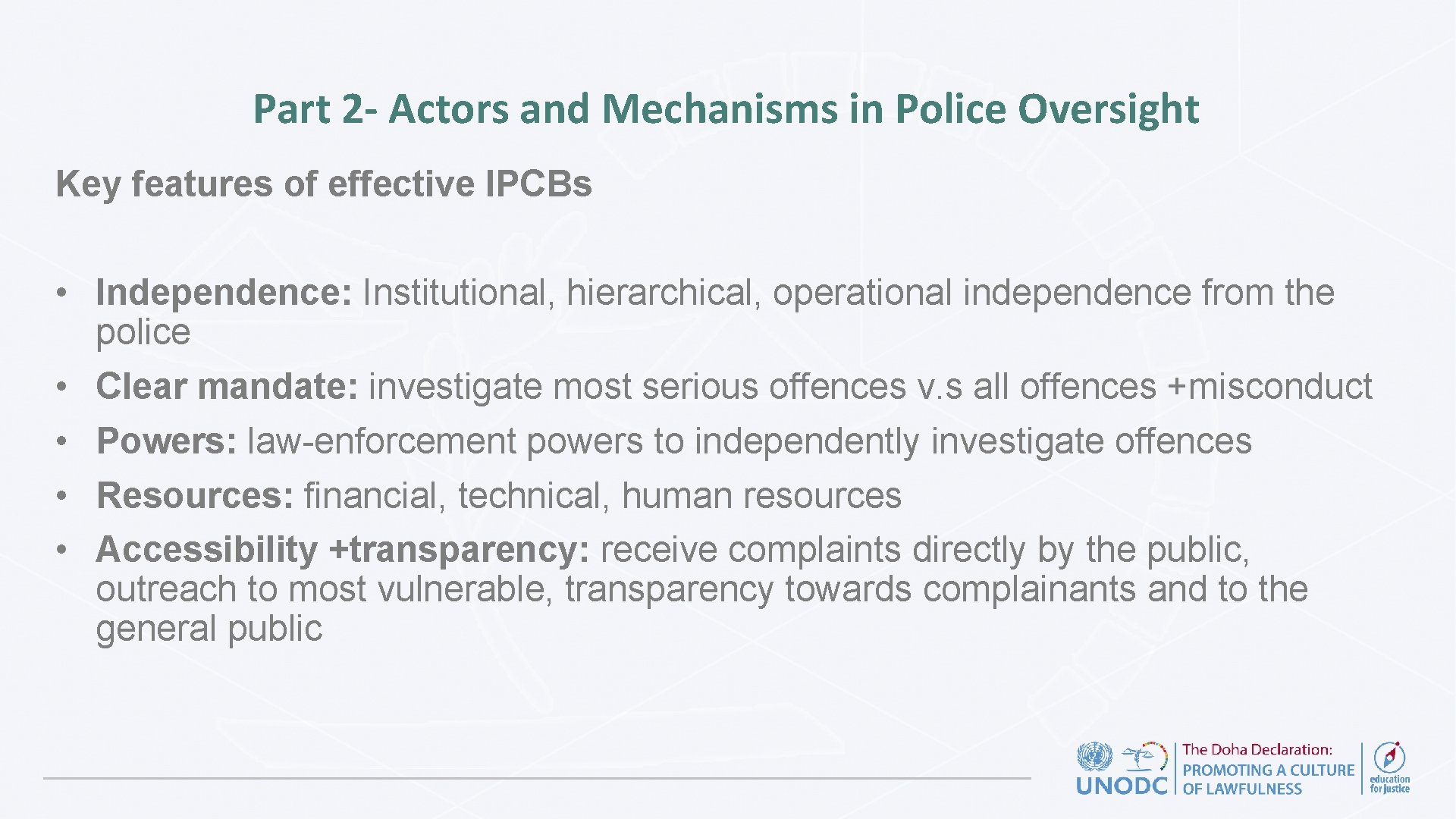 Part 2- Actors and Mechanisms in Police Oversight

Key features of effective IPCBs

• Independence: Institutional, hierarchical, operational independence from the police
• Clear mandate: investigate most serious offences v.s all offences +misconduct
• Powers: law-enforcement powers to independently investigate offences
• Resources: financial, technical, human resources
• Accessibility +transparency: receive complaints directly by the public, outreach to most vulnerable, transparency towards complainants and to the general public

UNODC The Doha Declaration: PROMOTING A CULTURE OF LAWFULNESS education for justice